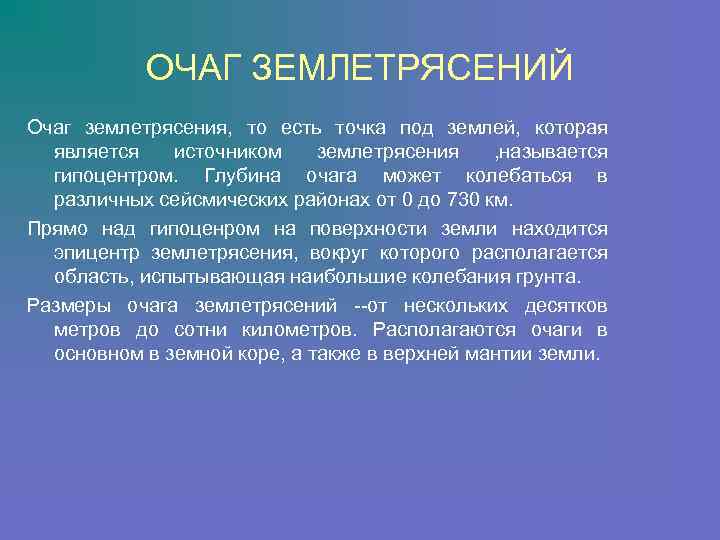 ОЧАГ ЗЕМЛЕТРЯСЕНИЙ

Очаг землетрясения, то есть точка под землей, которая является источником землетрясения ,называется гипоцентром. Глубина очага может колебаться в различных сейсмических районах от 0 до 730 км.

Прямо над гипоценром на поверхности земли находится эпицентр землетрясения, вокруг которого располагается область, испытывающая наибольшие колебания грунта.

Размеры очага землетрясений --от нескольких десятков метров до сотни километров. Располагаются очаги в основном в земной коре, а также в верхней мантии земли.